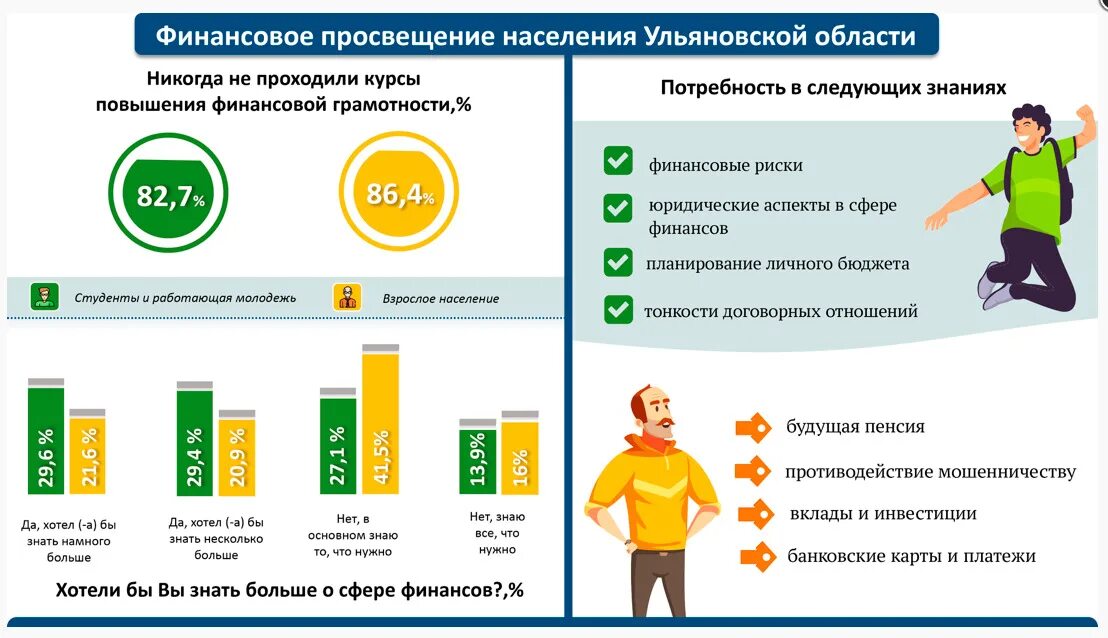 Финансовое просвещение населения Ульяновской области

Никогда не проходили курсы повышения финансовой грамотности,%

82,7%

86,4%

Студенты и работающая молодежь

Взрослое население

29,6 %

21,6 %

Да, хотел (-а) бы знать намного больше

29,4 %

20,9 %

Да, хотел (-а) бы знать несколько больше

27,1 %

41,5%

Нет, в основном знаю то, что нужно

13,9%

16%

Нет, знаю все, что нужно

Хотели бы Вы знать больше о сфере финансов?,%

Потребность в следующих знаниях

финансовые риски

юридические аспекты в сфере финансов

планирование личного бюджета

тонкости договорных отношений

будущая пенсия

противодействие мошенничеству

вклады и инвестиции

банковские карты и платежи